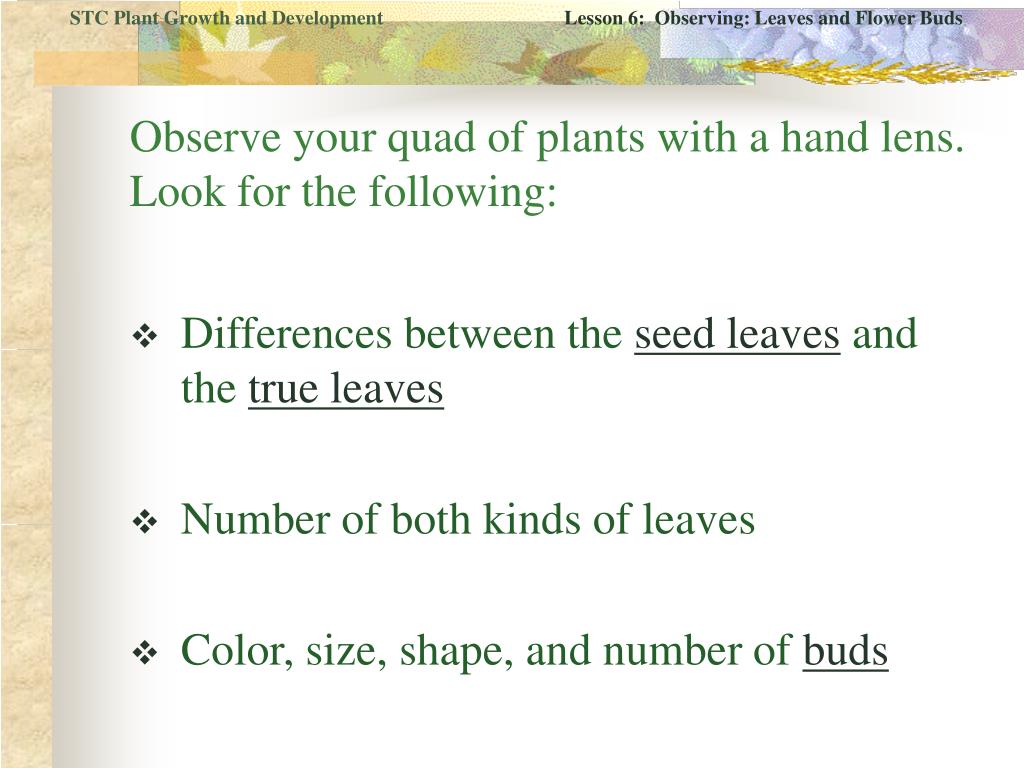 STC Plant Growth and Development

Lesson 6: Observing: Leaves and Flower Buds

Observe your quad of plants with a hand lens. Look for the following:

❖ Differences between the seed leaves and the true leaves

❖ Number of both kinds of leaves

❖ Color, size, shape, and number of buds